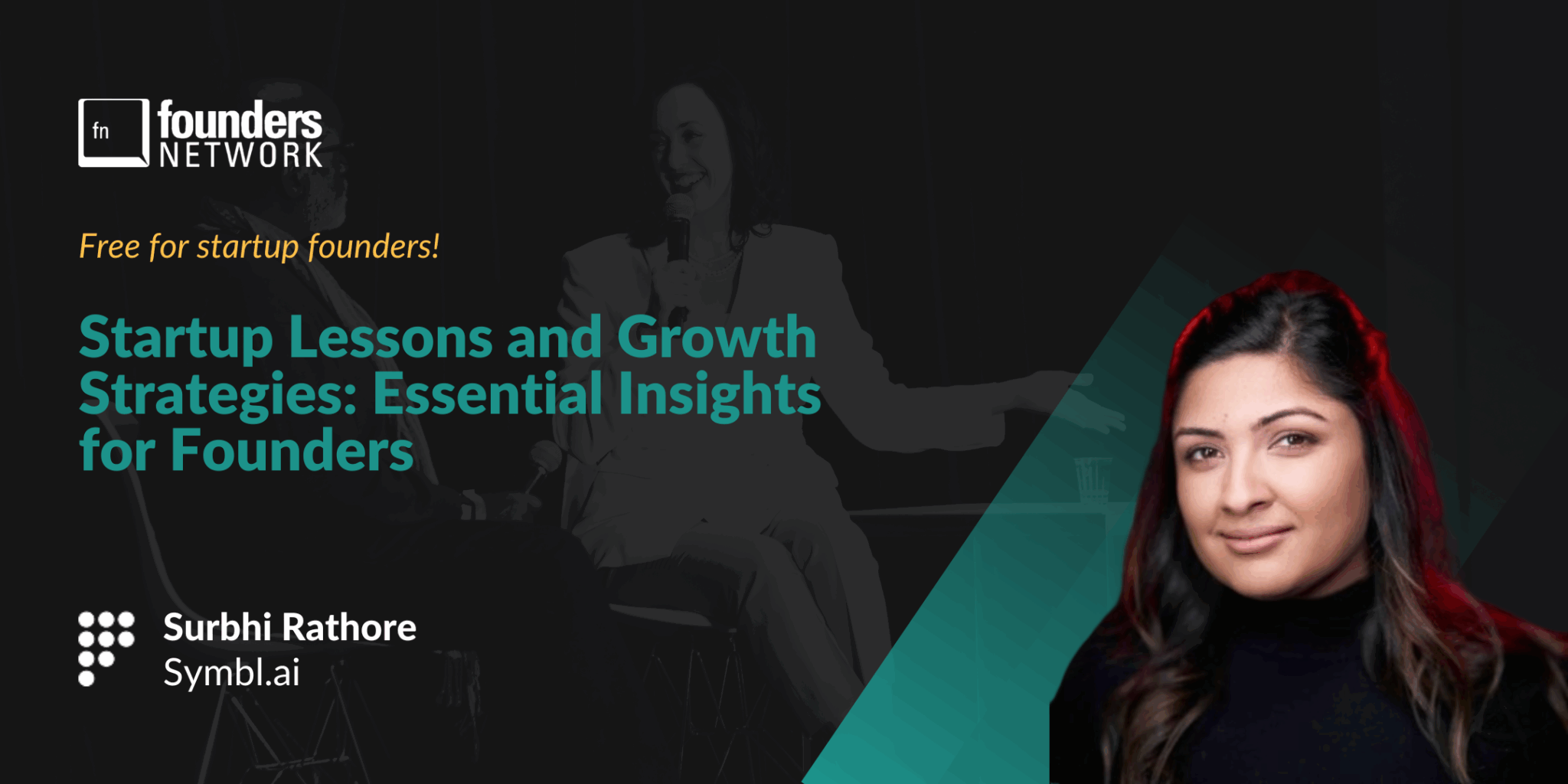 fn founders NETWORK

Free for startup founders!

Startup Lessons and Growth Strategies: Essential Insights for Founders

Surbhi Rathore
Symbl.ai